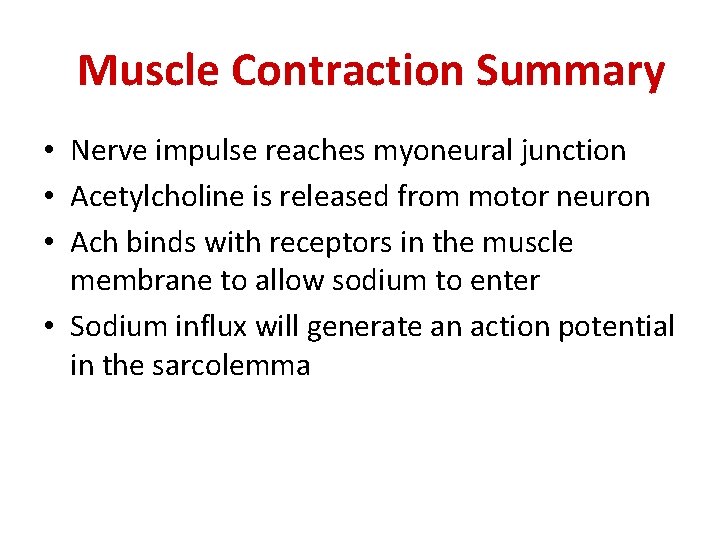 Muscle Contraction Summary

• Nerve impulse reaches myoneural junction
• Acetylcholine is released from motor neuron
• Ach binds with receptors in the muscle membrane to allow sodium to enter
• Sodium influx will generate an action potential in the sarcolemma